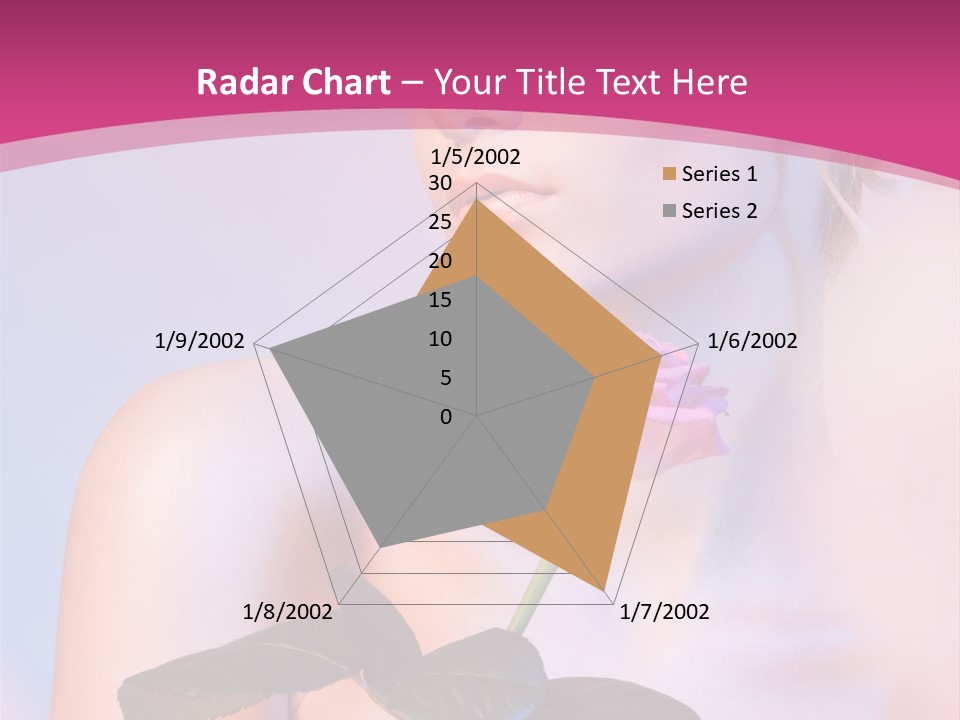 Radar Chart – Your Title Text Here

1/5/2002
30
25
20
15
10
5
0
1/6/2002
1/7/2002
1/8/2002
1/9/2002

Series 1
Series 2